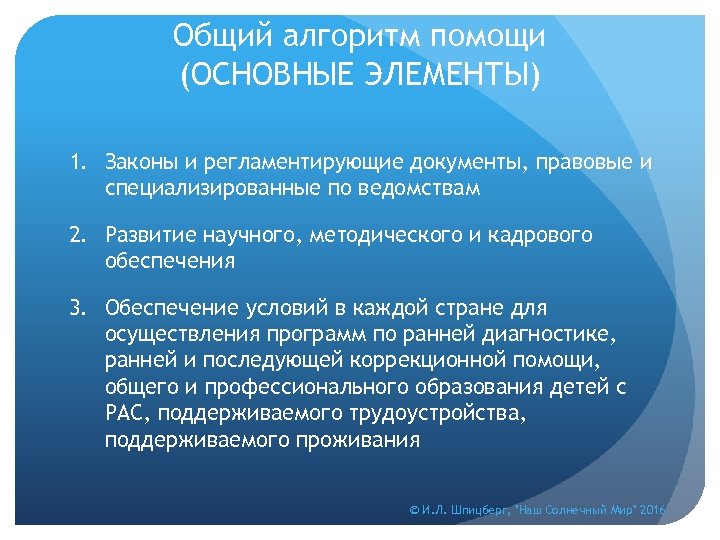 Общий алгоритм помощи
(ОСНОВНЫЕ ЭЛЕМЕНТЫ)

1. Законы и регламентирующие документы, правовые и специализированные по ведомствам

2. Развитие научного, методического и кадрового обеспечения

3. Обеспечение условий в каждой стране для осуществления программ по ранней диагностике, ранней и последующей коррекционной помощи, общего и профессионального образования детей с РАС, поддерживаемого трудоустройства, поддерживаемого проживания

© И.Л. Шпицберг, "Наш Солнечный Мир" 2016